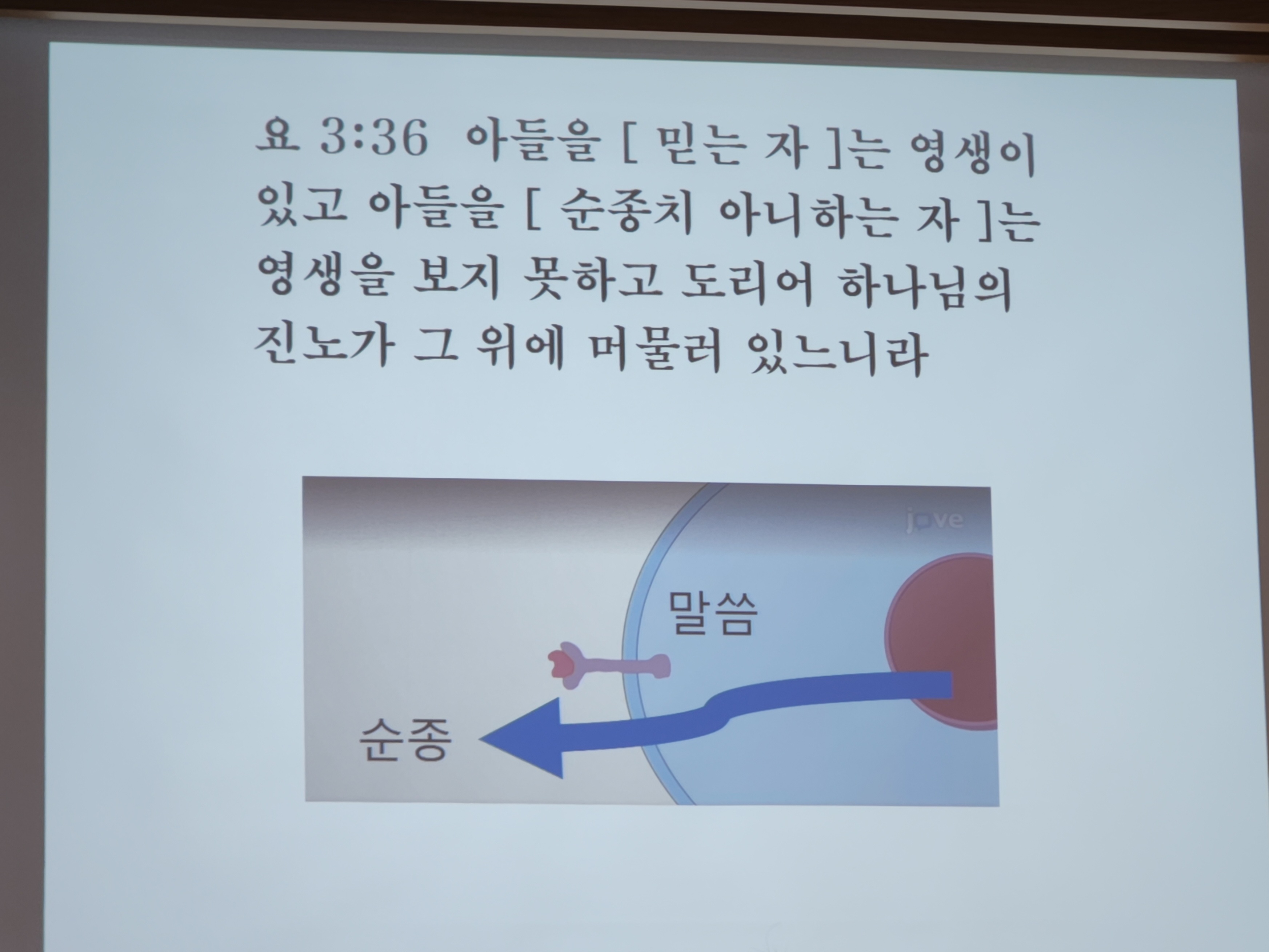 요 3:36 아들을 [ 믿는 자 ]는 영생이 있고 아들을 [ 순종치 아니하는 자 ]는 영생을 보지 못하고 도리어 하나님의 진노가 그 위에 머물러 있느니라

jove

말씀

순종